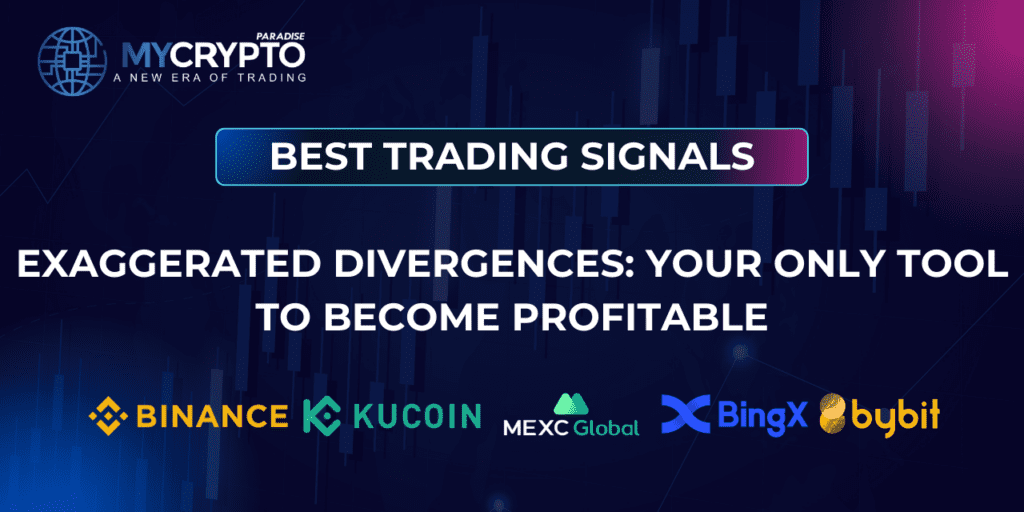 MYCRYPTO PARADISE
A NEW ERA OF TRADING

BEST TRADING SIGNALS

EXAGGERATED DIVERGENCES: YOUR ONLY TOOL TO BECOME PROFITABLE

BINANCE KUCOIN MEXC Global BingX bybit